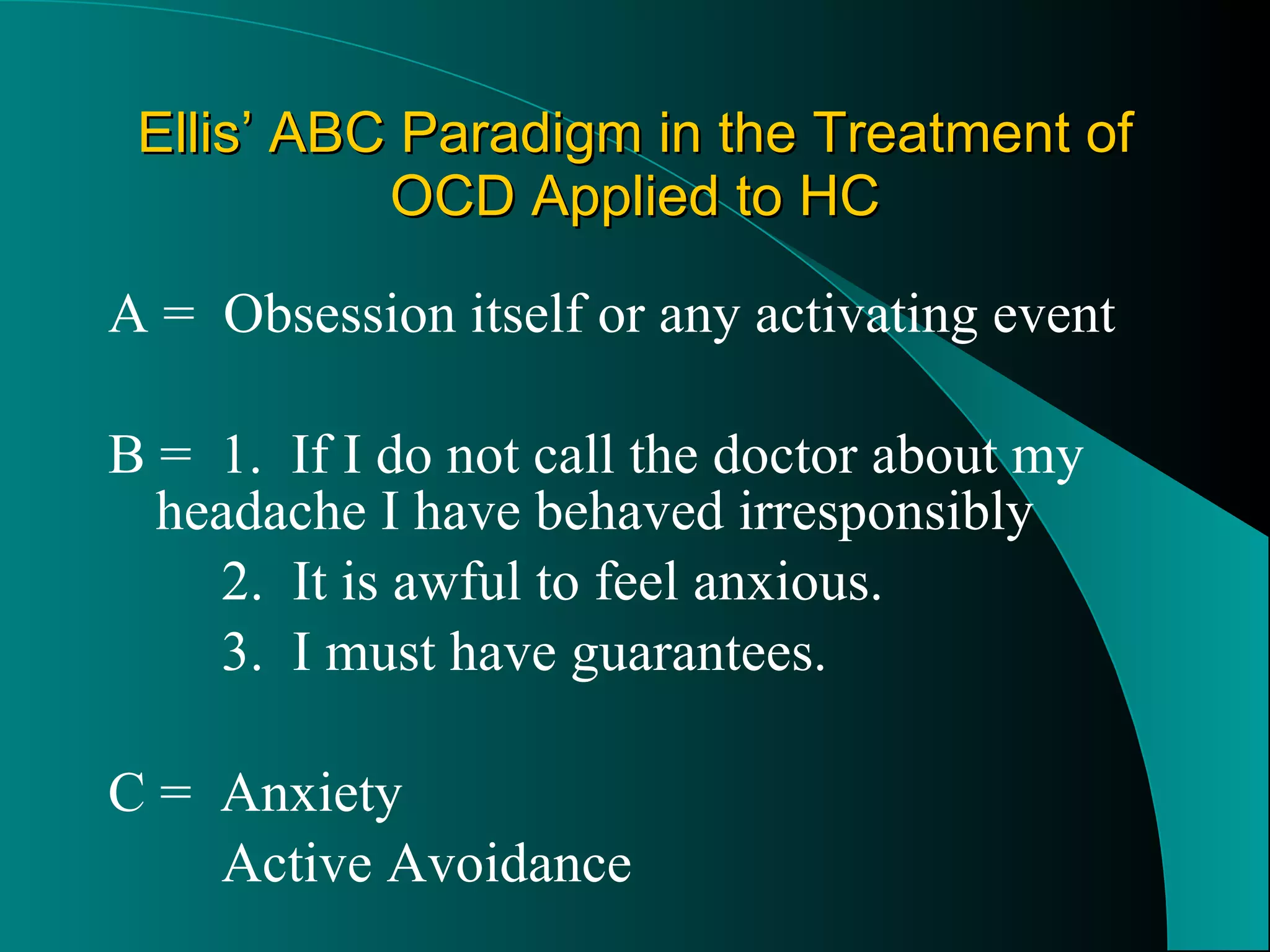 Ellis' ABC Paradigm in the Treatment of OCD Applied to HC

A = Obsession itself or any activating event

B = 1. If I do not call the doctor about my headache I have behaved irresponsibly
2. It is awful to feel anxious.
3. I must have guarantees.

C = Anxiety
Active Avoidance